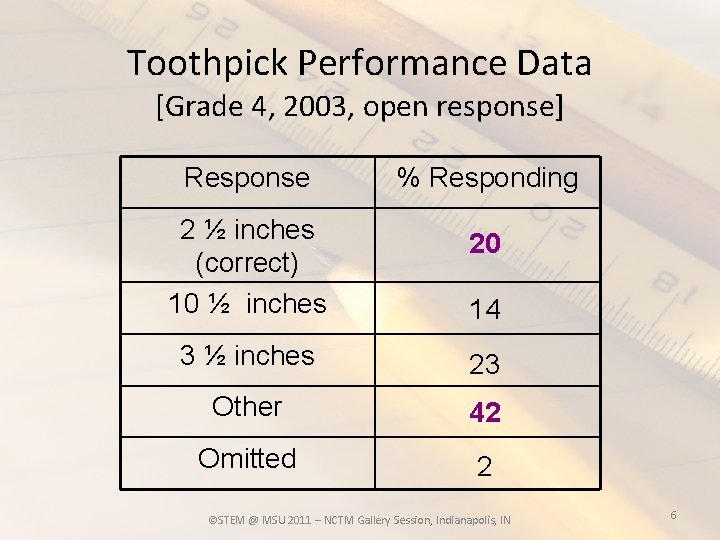 Toothpick Performance Data
[Grade 4, 2003, open response]

| Response | % Responding |
|---|---|
| 2 ½ inches (correct) | 20 |
| 10 ½ inches | 14 |
| 3 ½ inches | 23 |
| Other | 42 |
| Omitted | 2 |

©STEM @ MSU 2011 – NCTM Gallery Session, Indianapolis, IN

6